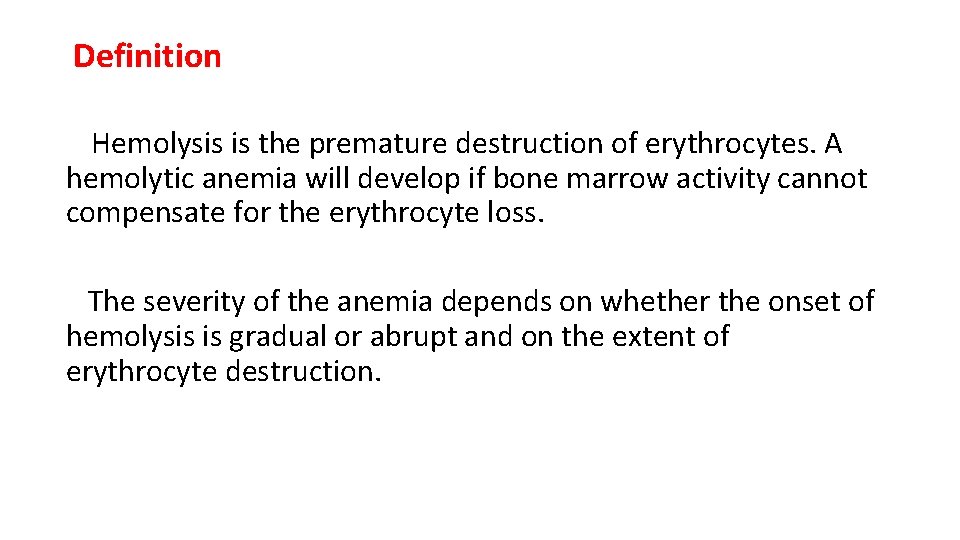 Definition

Hemolysis is the premature destruction of erythrocytes. A hemolytic anemia will develop if bone marrow activity cannot compensate for the erythrocyte loss.

The severity of the anemia depends on whether the onset of hemolysis is gradual or abrupt and on the extent of erythrocyte destruction.